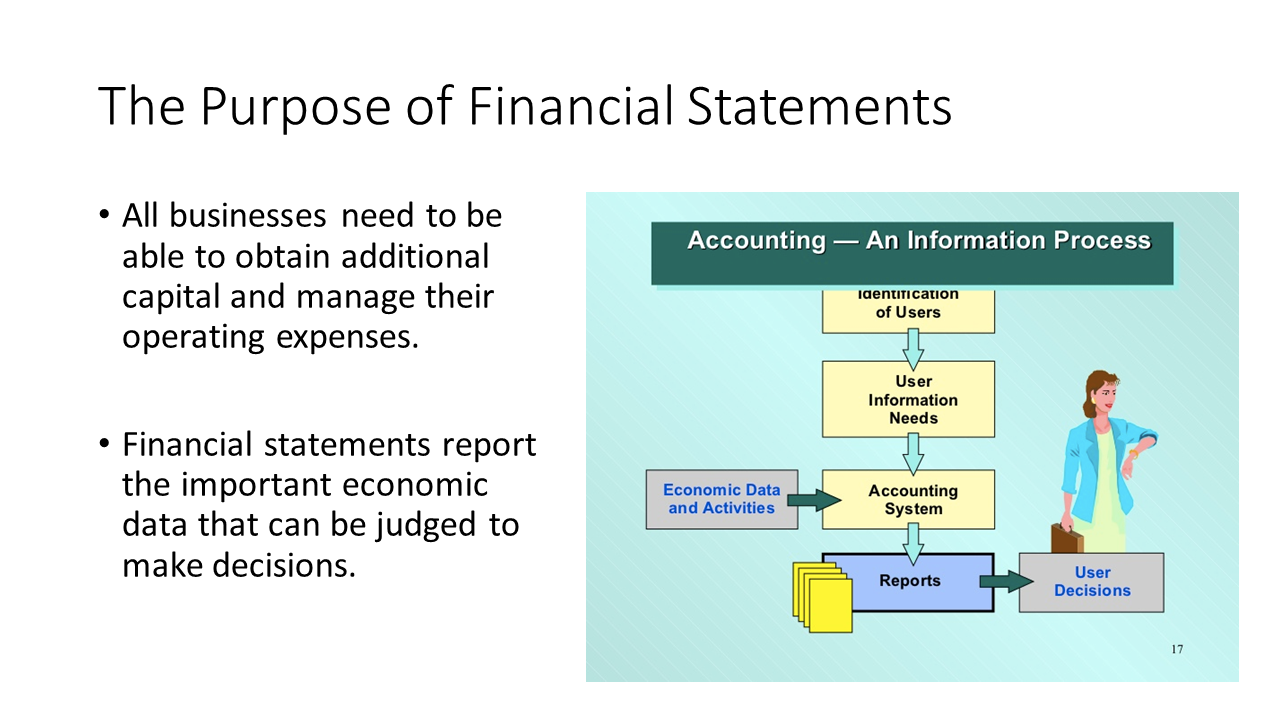 The Purpose of Financial Statements

• All businesses need to be able to obtain additional capital and manage their operating expenses.

• Financial statements report the important economic data that can be judged to make decisions.

Accounting — An Information Process

Identification of Users

User Information Needs

Economic Data and Activities

Accounting System

Reports

User Decisions

17